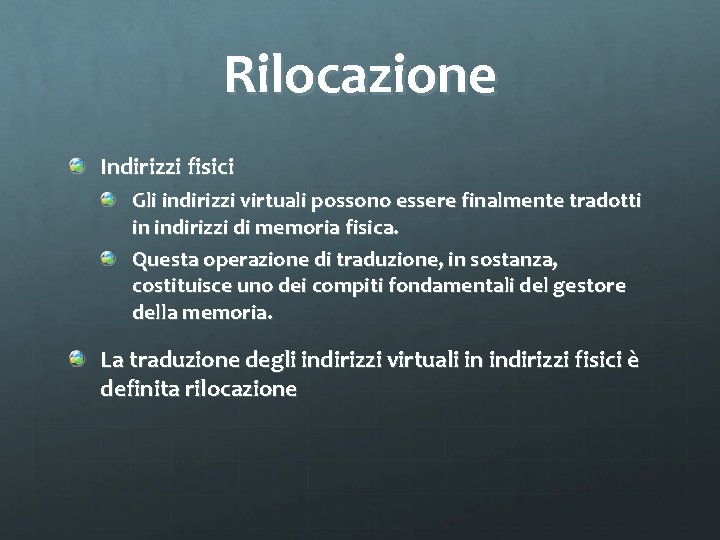 Rilocazione

Indirizzi fisici

Gli indirizzi virtuali possono essere finalmente tradotti in indirizzi di memoria fisica.

Questa operazione di traduzione, in sostanza, costituisce uno dei compiti fondamentali del gestore della memoria.

La traduzione degli indirizzi virtuali in indirizzi fisici è definita rilocazione